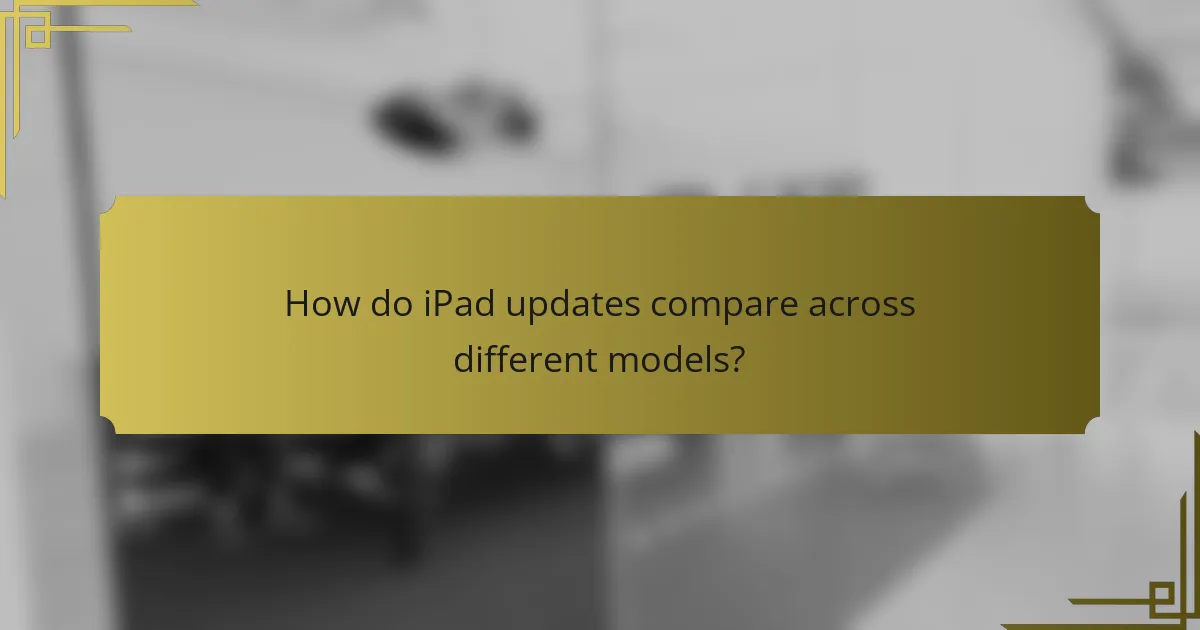 How do iPad updates compare across different models?